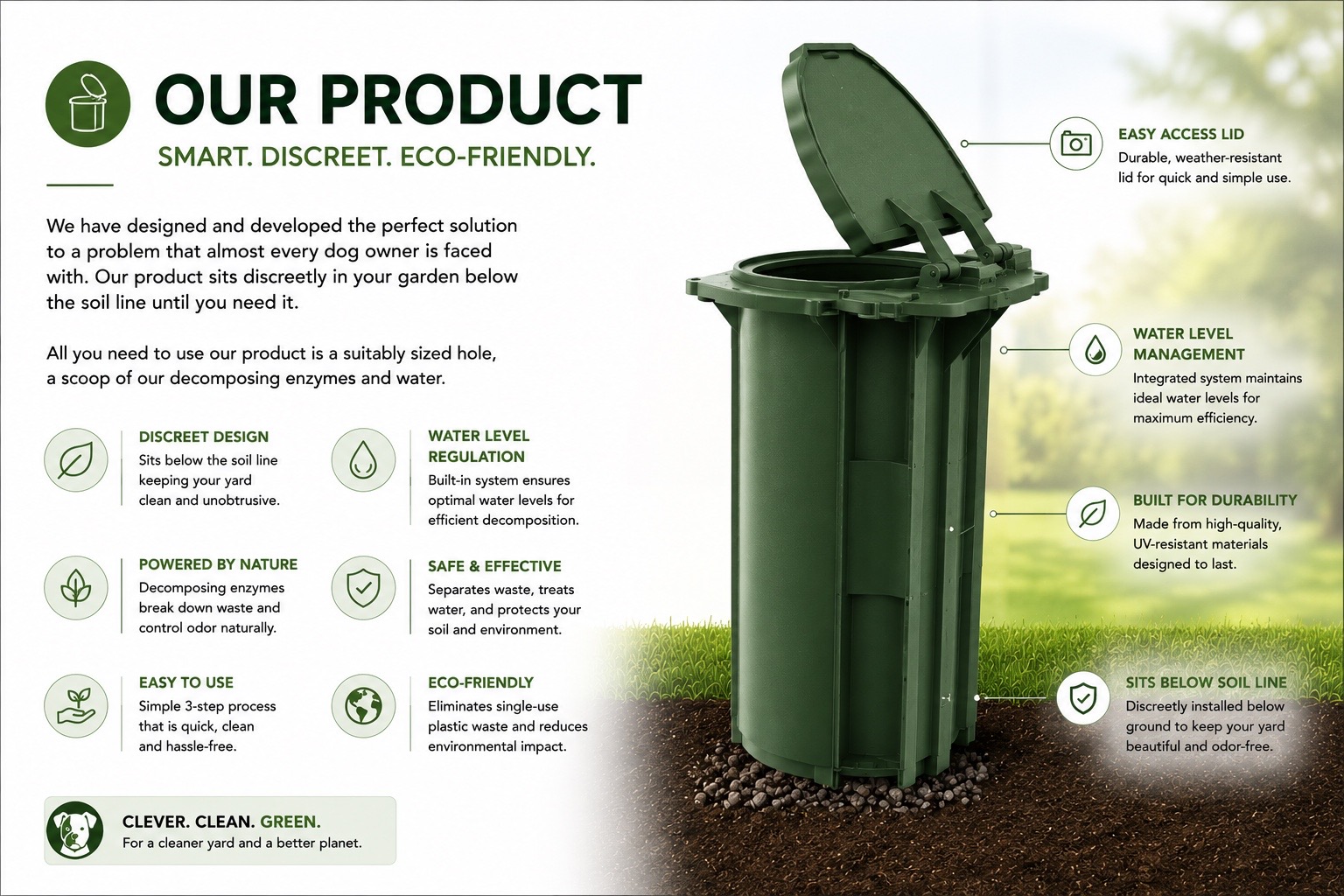 OUR PRODUCT

SMART. DISCREET. ECO-FRIENDLY.

We have designed and developed the perfect solution to a problem that almost every dog owner is faced with. Our product sits discreetly in your garden below the soil line until you need it.

All you need to use our product is a suitably sized hole, a scoop of our decomposing enzymes and water.

DISCREET DESIGN
Sits below the soil line keeping your yard clean and unobtrusive.

POWERED BY NATURE
Decomposing enzymes break down waste and control odor naturally.

EASY TO USE
Simple 3-step process that is quick, clean and hassle-free.

WATER LEVEL REGULATION
Built-in system ensures optimal water levels for efficient decomposition.

SAFE & EFFECTIVE
Separates waste, treats water, and protects your soil and environment.

ECO-FRIENDLY
Eliminates single-use plastic waste and reduces environmental impact.

CLEVER. CLEAN. GREEN.
For a cleaner yard and a better planet.

EASY ACCESS LID
Durable, weather-resistant lid for quick and simple use.

WATER LEVEL MANAGEMENT
Integrated system maintains ideal water levels for maximum efficiency.

BUILT FOR DURABILITY
Made from high-quality, UV-resistant materials designed to last.

SITS BELOW SOIL LINE
Discreetly installed below ground to keep your yard beautiful and odor-free.